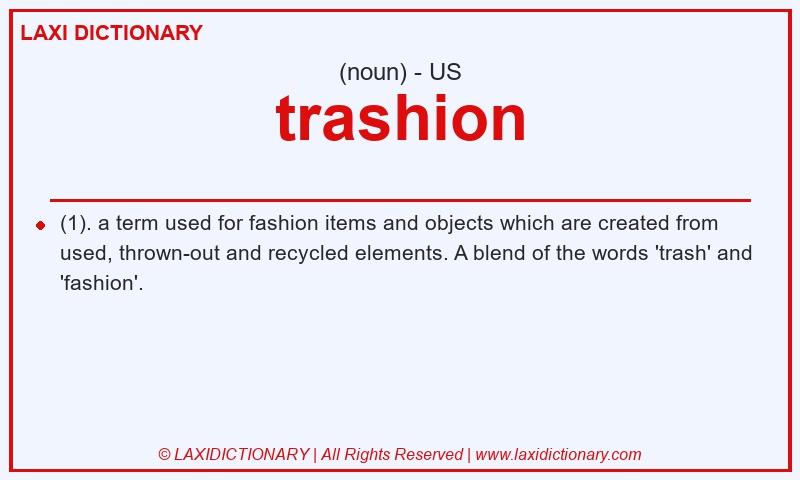 LAXI DICTIONARY

(noun) - US

trashion

(1). a term used for fashion items and objects which are created from used, thrown-out and recycled elements. A blend of the words 'trash' and 'fashion'.

© LAXIDICTIONARY | All Rights Reserved | www.laxidictionary.com